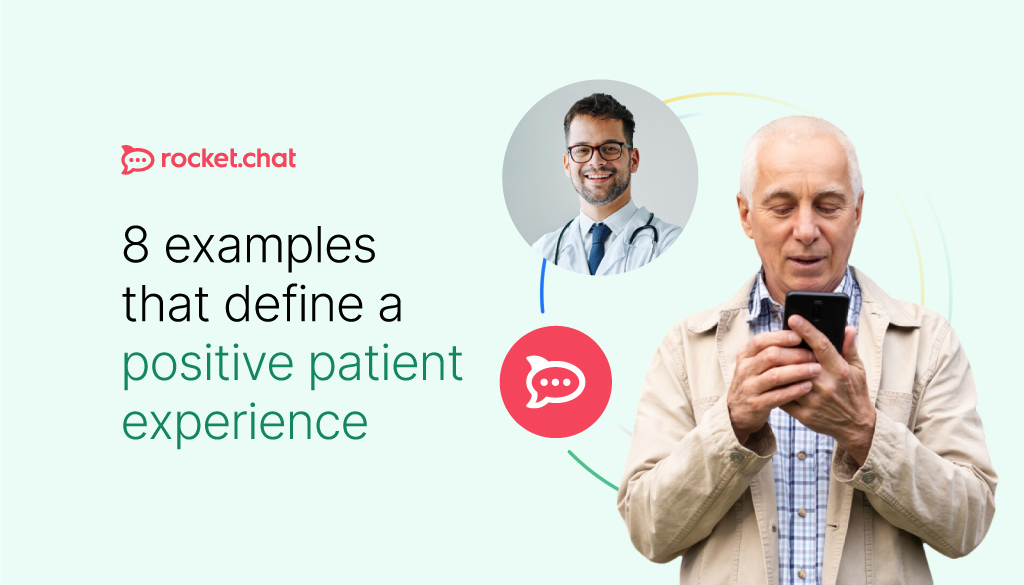 rocket.chat

8 examples that define a positive patient experience